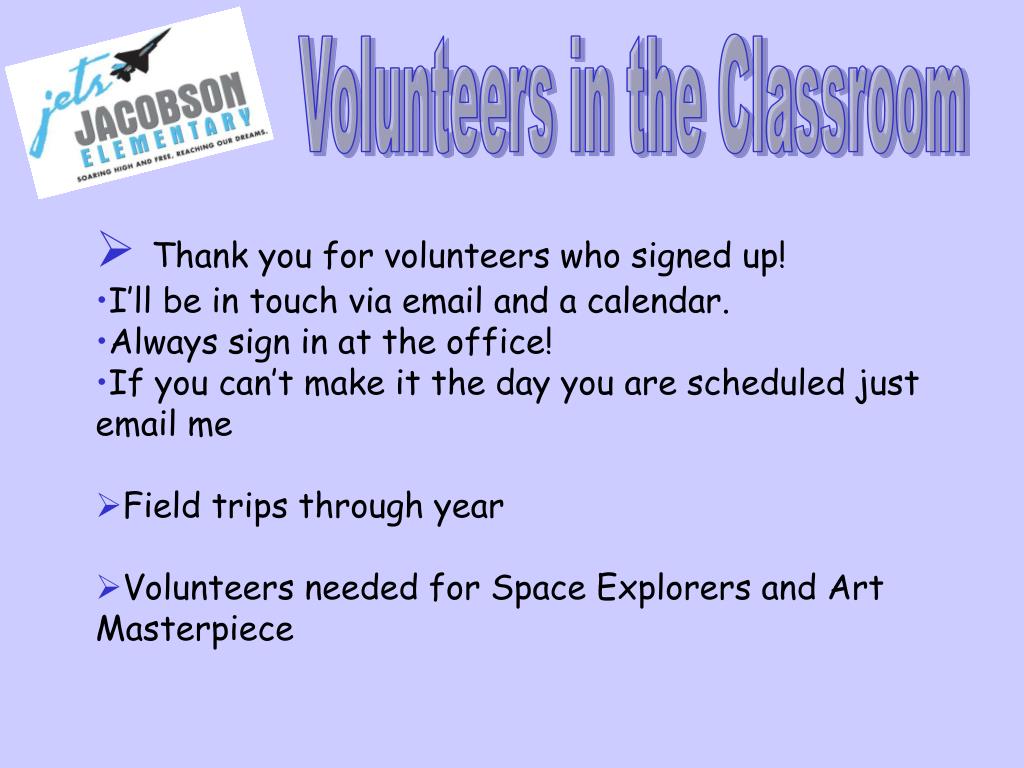 jets
JACOBSON
ELEMENTARY
SOARING HIGH AND FREE, REACHING OUR DREAMS.

Volunteers in the Classroom

➢ Thank you for volunteers who signed up!
•I'll be in touch via email and a calendar.
•Always sign in at the office!
•If you can't make it the day you are scheduled just email me

➢Field trips through year

➢Volunteers needed for Space Explorers and Art Masterpiece